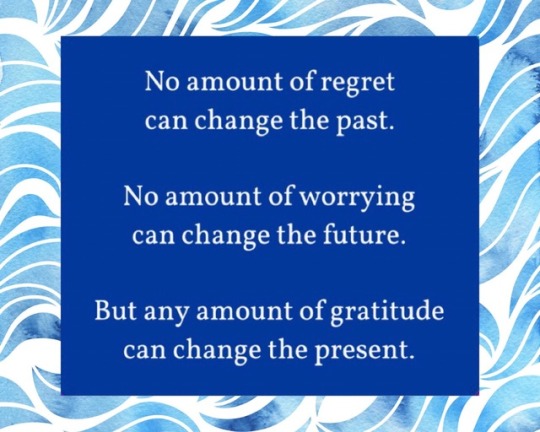 No amount of regret can change the past.

No amount of worrying can change the future.

But any amount of gratitude can change the present.